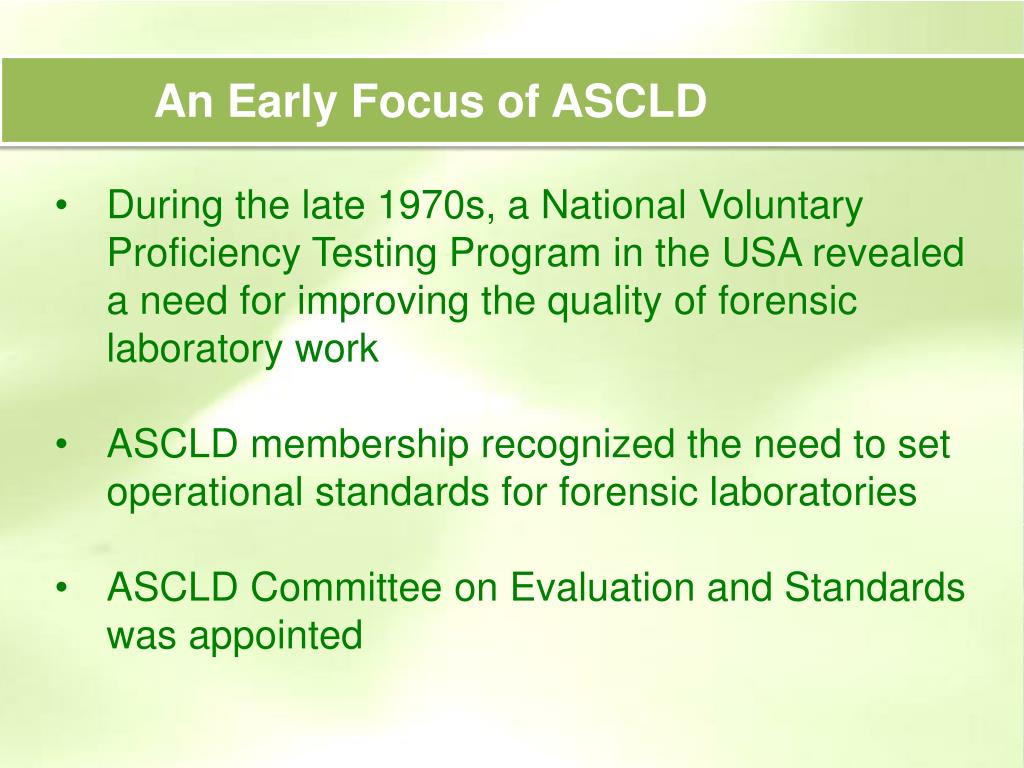 An Early Focus of ASCLD

• During the late 1970s, a National Voluntary Proficiency Testing Program in the USA revealed a need for improving the quality of forensic laboratory work

• ASCLD membership recognized the need to set operational standards for forensic laboratories

• ASCLD Committee on Evaluation and Standards was appointed